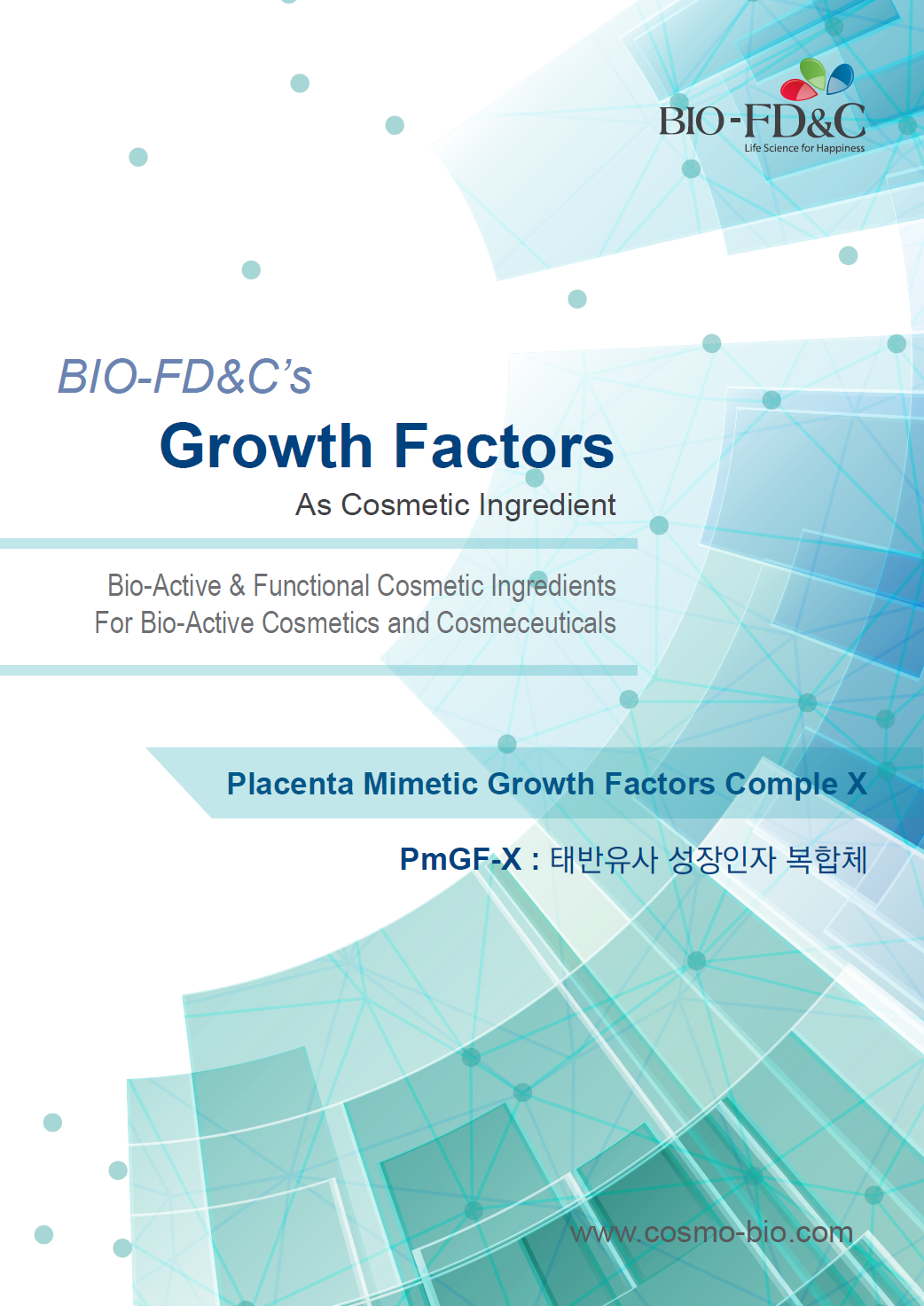 BIO-FD&C
Life Science for Happiness

BIO-FD&C's
Growth Factors
As Cosmetic Ingredient

Bio-Active & Functional Cosmetic Ingredients
For Bio-Active Cosmetics and Cosmeceuticals

Placenta Mimetic Growth Factors Comple X

PmGF-X : 태반유사 성장인자 복합체

www.cosmo-bio.com